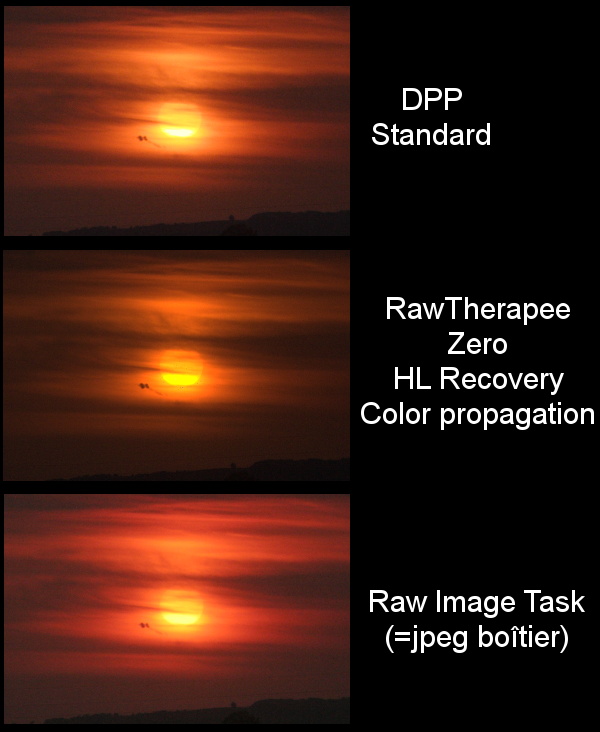 DPP
Standard

RawTherapee
Zero
HL Recovery
Color propagation

Raw Image Task
(=jpeg boîtier)